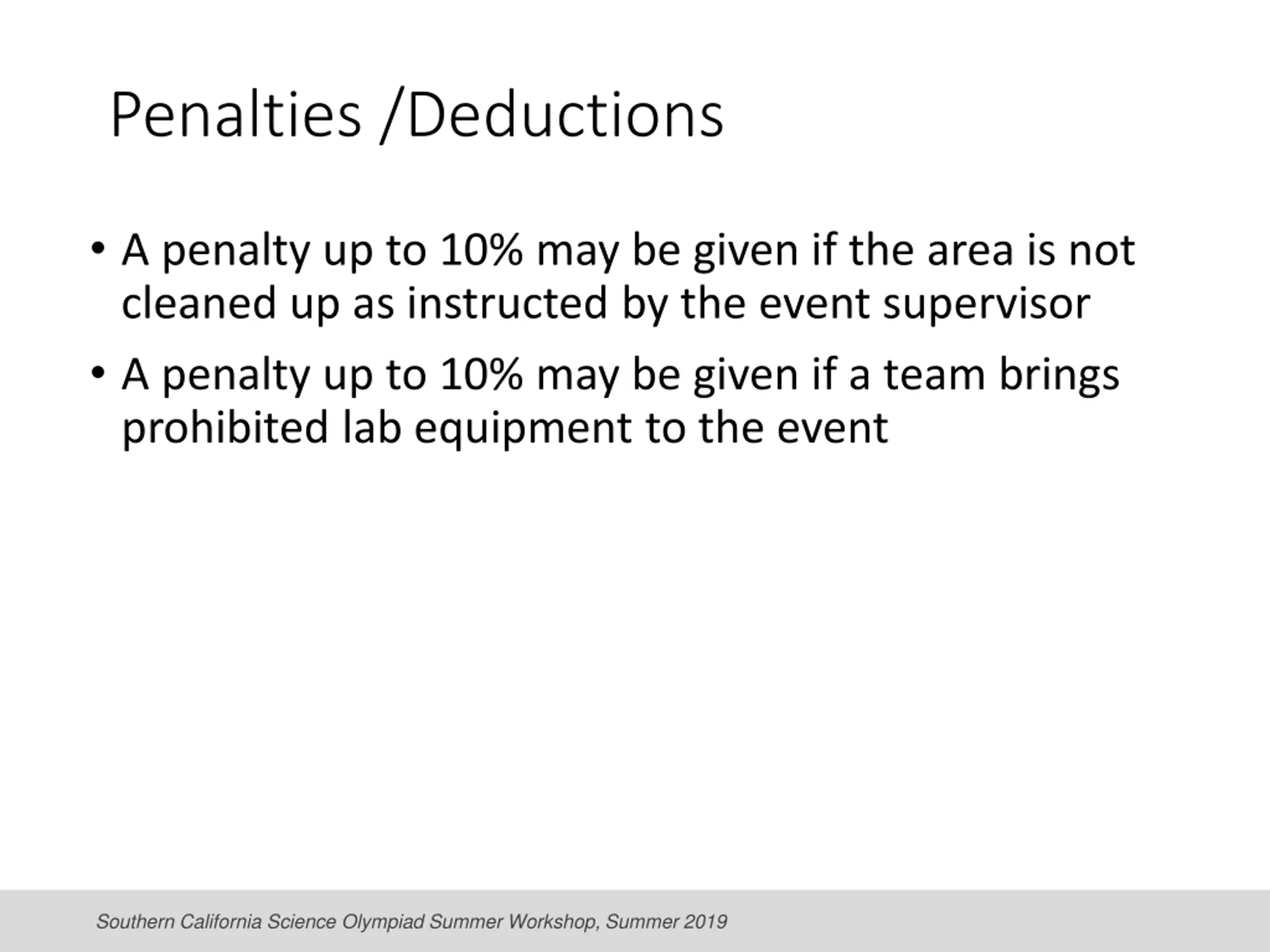 Penalties /Deductions

• A penalty up to 10% may be given if the area is not cleaned up as instructed by the event supervisor

• A penalty up to 10% may be given if a team brings prohibited lab equipment to the event

Southern California Science Olympiad Summer Workshop, Summer 2019